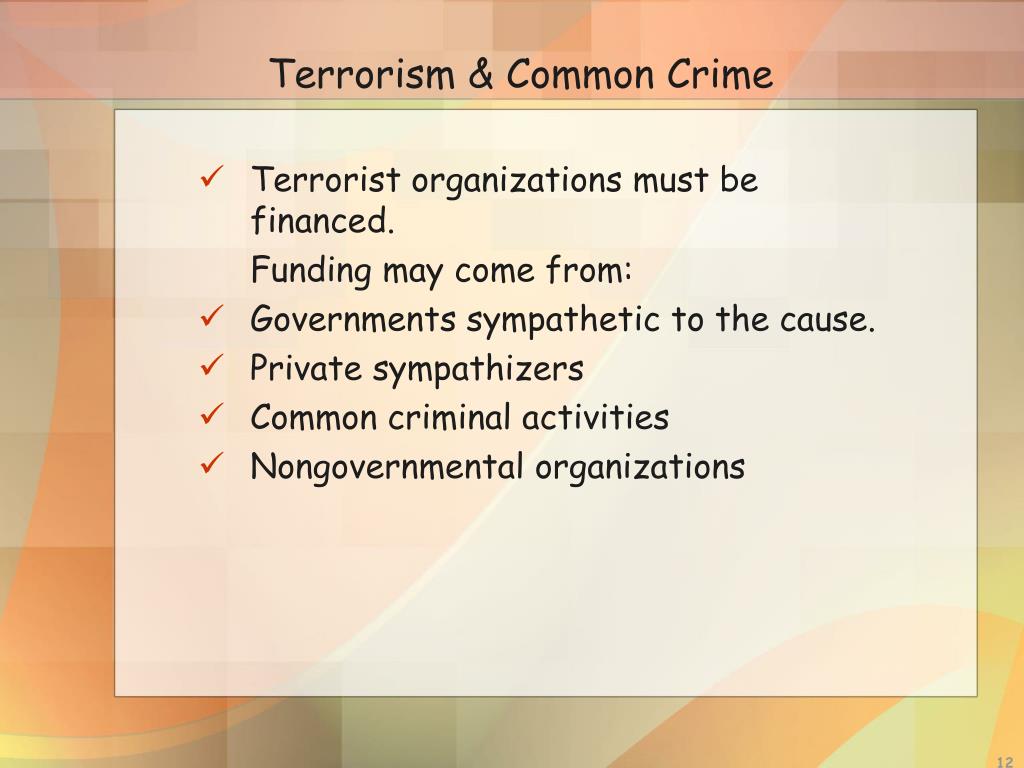 Terrorism & Common Crime

✓ Terrorist organizations must be financed.
Funding may come from:
✓ Governments sympathetic to the cause.
✓ Private sympathizers
✓ Common criminal activities
✓ Nongovernmental organizations

12